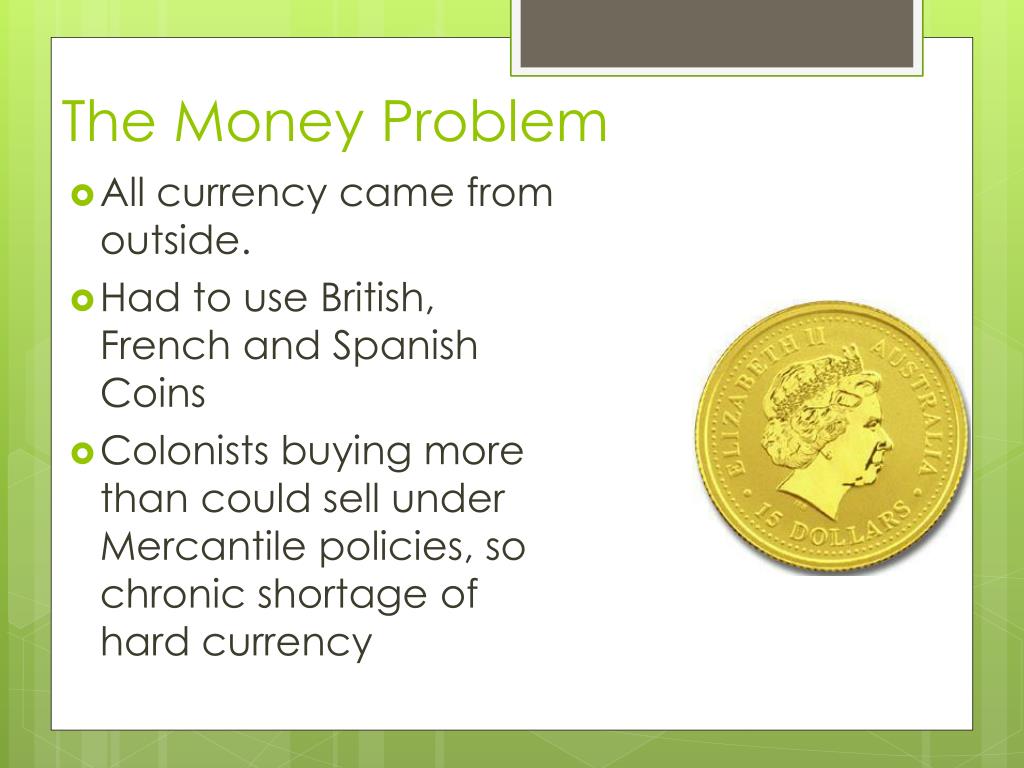 The Money Problem

All currency came from outside.

Had to use British, French and Spanish Coins

Colonists buying more than could sell under Mercantile policies, so chronic shortage of hard currency

ELIZABETH II AUSTRALIA
15 DOLLARS